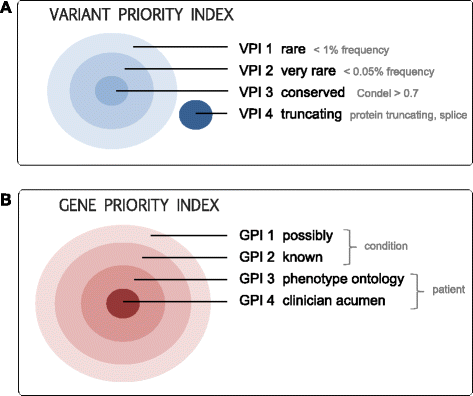 A

VARIANT PRIORITY INDEX

VPI 1 rare < 1% frequency

VPI 2 very rare < 0.05% frequency

VPI 3 conserved Condel > 0.7

VPI 4 truncating protein truncating, splice

B

GENE PRIORITY INDEX

GPI 1 possibly

GPI 2 known

condition

GPI 3 phenotype ontology

GPI 4 clinician acumen

patient